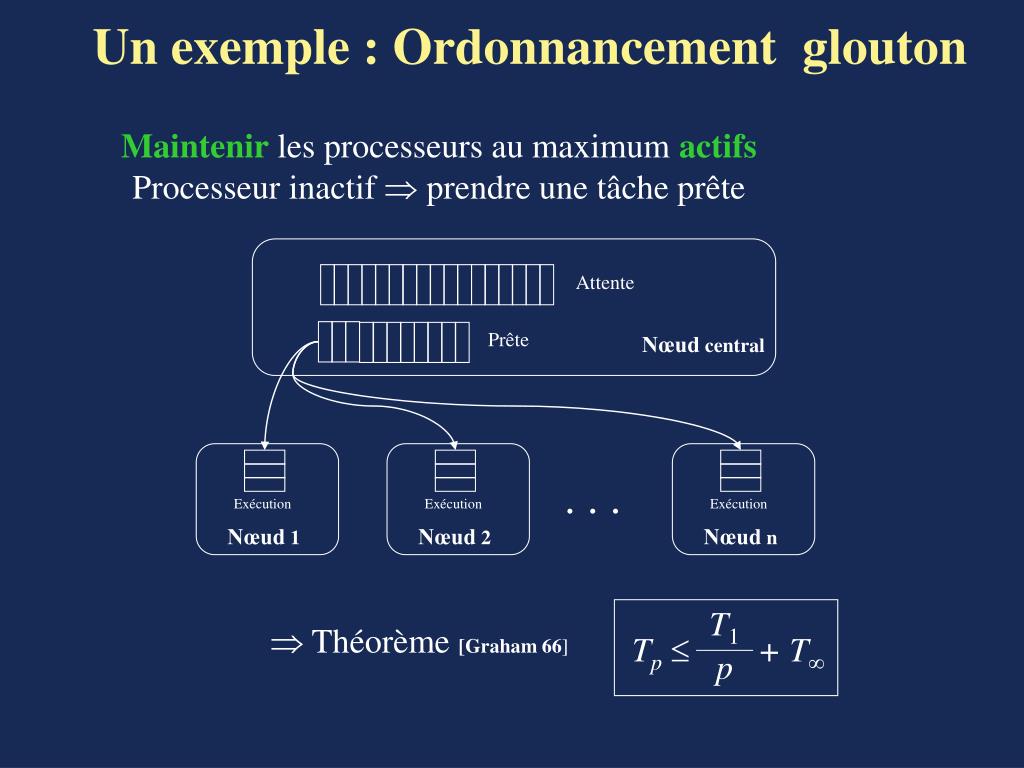 Un exemple : Ordonnancement glouton

Maintenir les processeurs au maximum actifs
Processeur inactif $\Rightarrow$ prendre une tâche prête

Attente

Prête

Nœud central

Exécution
Nœud 1

Exécution
Nœud 2

. . .

Exécution
Nœud n

$\Rightarrow$ Théorème [Graham 66]

$T_p \leq \frac{T_1}{p} + T_\infty$